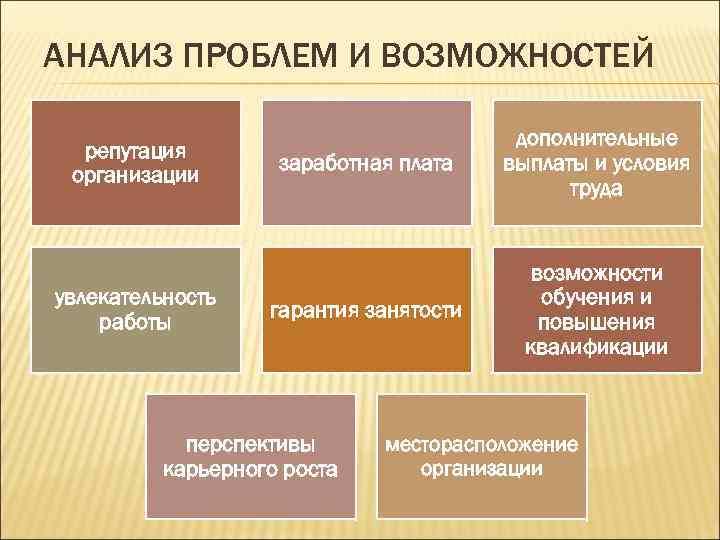 АНАЛИЗ ПРОБЛЕМ И ВОЗМОЖНОСТЕЙ

репутация организации

заработная плата

дополнительные выплаты и условия труда

увлекательность работы

гарантия занятости

возможности обучения и повышения квалификации

перспективы карьерного роста

месторасположение организации